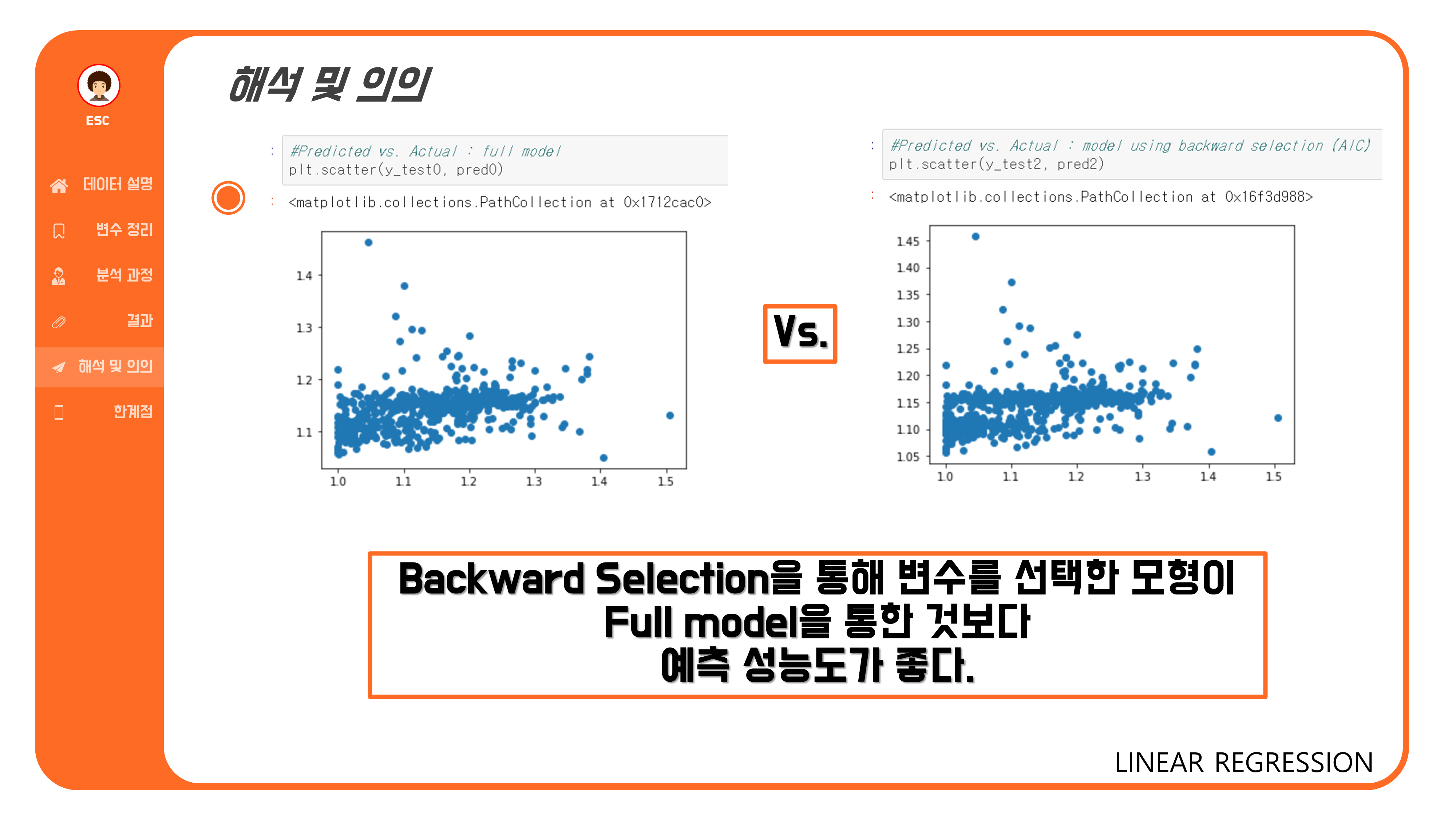 ESC

데이터 설명

변수 정리

분석 과정

결과

해석 및 의의

한계점

해석 및 의의

#Predicted vs. Actual : full model
plt.scatter(y_test0, pred0)

<matplotlib.collections.PathCollection at 0x1712cac0>

1.4
1.3
1.2
1.1
1.0 1.1 1.2 1.3 1.4 1.5

Vs.

#Predicted vs. Actual : model using backward selection (AIC)
plt.scatter(y_test2, pred2)

<matplotlib.collections.PathCollection at 0x16f3d988>

1.45
1.40
1.35
1.30
1.25
1.20
1.15
1.10
1.05
1.0 1.1 1.2 1.3 1.4 1.5

Backward Selection을 통해 변수를 선택한 모형이
Full model을 통한 것보다
예측 성능도가 좋다.

LINEAR REGRESSION